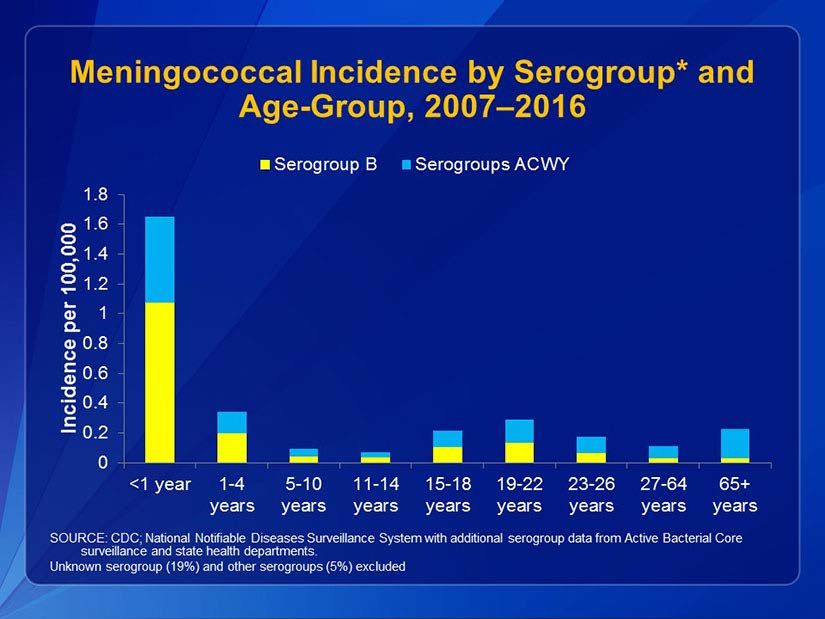 Meningococcal Incidence by Serogroup* and Age-Group, 2007–2016

Serogroup B
Serogroups ACWY

Incidence per 100,000

1.8
1.6
1.4
1.2
1
0.8
0.6
0.4
0.2
0

<1 year
1-4 years
5-10 years
11-14 years
15-18 years
19-22 years
23-26 years
27-64 years
65+ years

SOURCE: CDC; National Notifiable Diseases Surveillance System with additional serogroup data from Active Bacterial Core surveillance and state health departments.
Unknown serogroup (19%) and other serogroups (5%) excluded